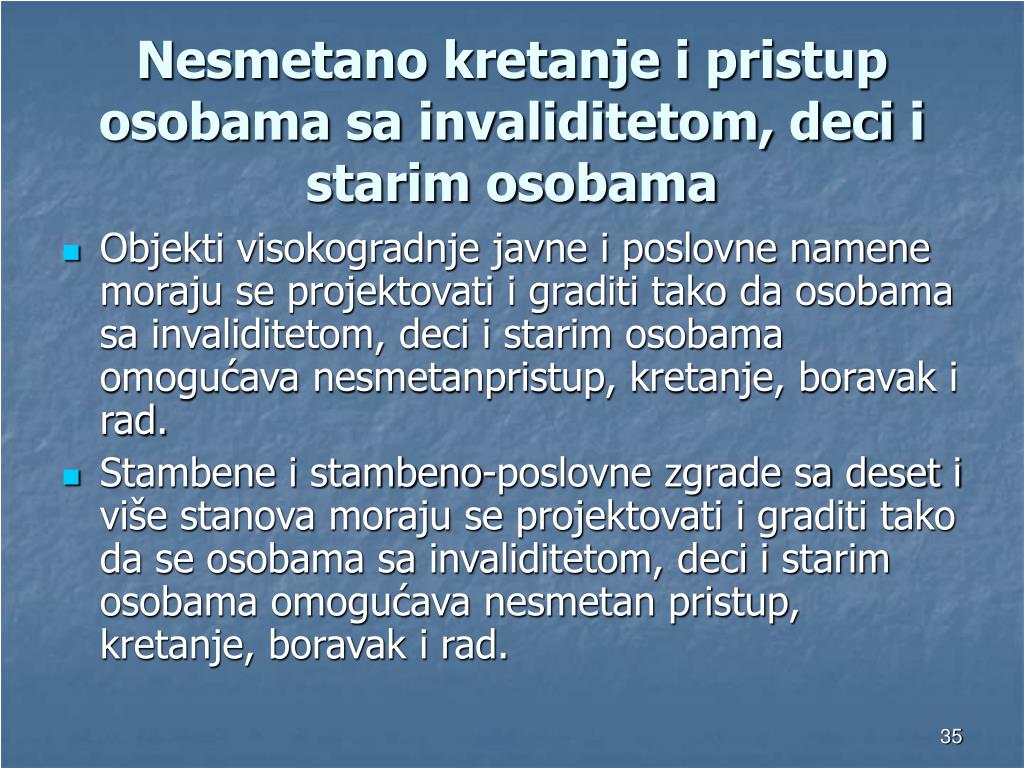 Nesmetano kretanje i pristup osobama sa invaliditetom, deci i starim osobama

- Objekti visokogradnje javne i poslovne namene moraju se projektovati i graditi tako da osobama sa invaliditetom, deci i starim osobama omogućava nesmetanpristup, kretanje, boravak i rad.
- Stambene i stambeno-poslovne zgrade sa deset i više stanova moraju se projektovati i graditi tako da se osobama sa invaliditetom, deci i starim osobama omogućava nesmetan pristup, kretanje, boravak i rad.

35